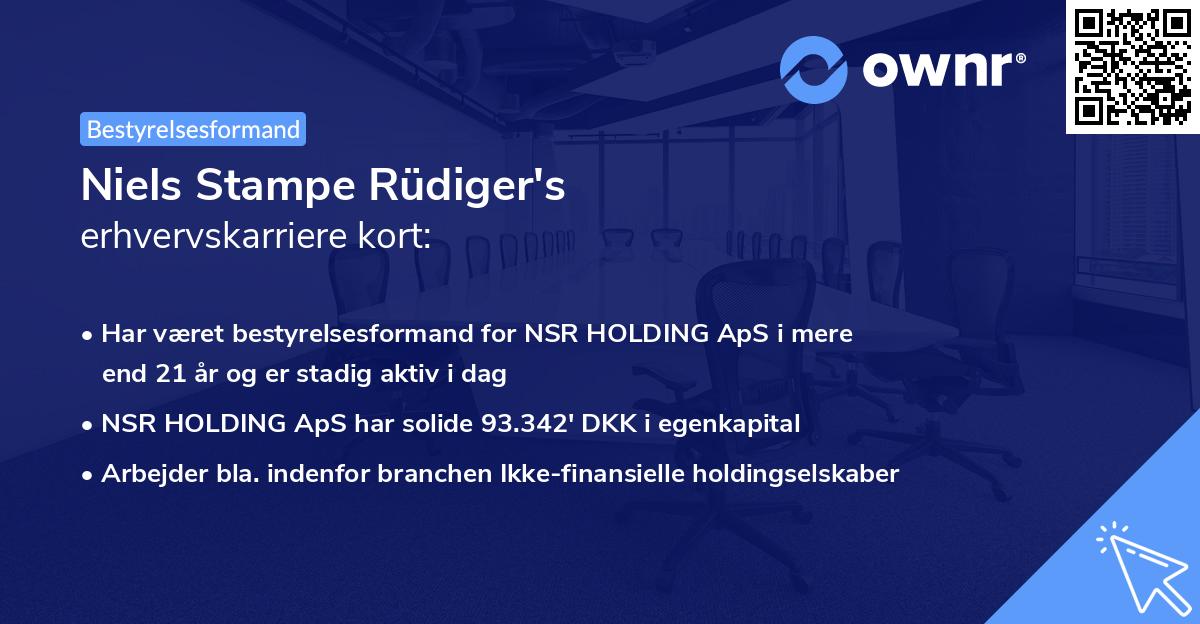 ownr®

Bestyrelsesformand

Niels Stampe Rüdiger's
erhvervskarriere kort:

• Har været bestyrelsesformand for NSR HOLDING ApS i mere end 21 år og er stadig aktiv i dag
• NSR HOLDING ApS har solide 93.342' DKK i egenkapital
• Arbejder bla. indenfor branchen Ikke-finansielle holdingselskaber